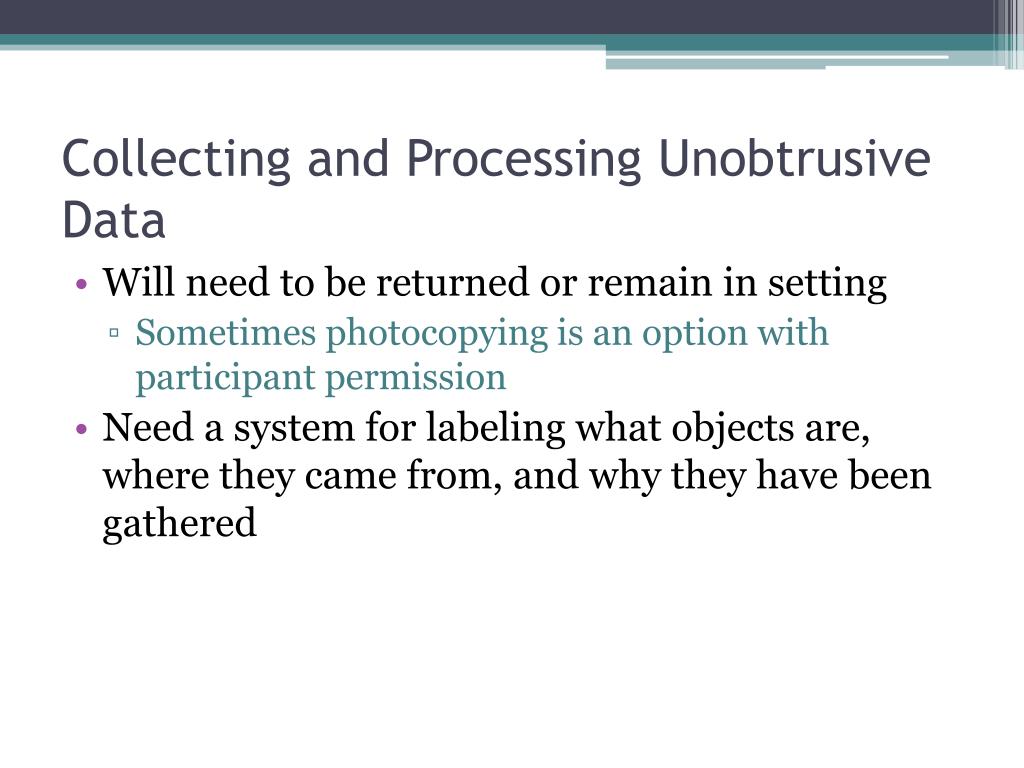 Collecting and Processing Unobtrusive Data

• Will need to be returned or remain in setting
▫ Sometimes photocopying is an option with participant permission
• Need a system for labeling what objects are, where they came from, and why they have been gathered